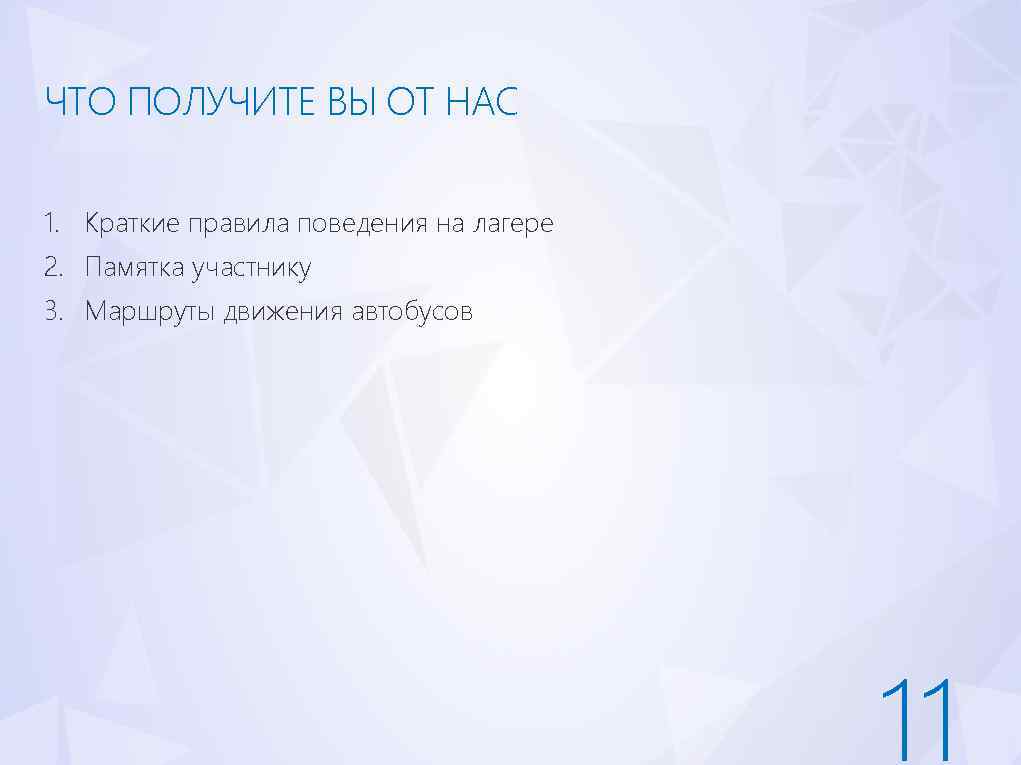 ЧТО ПОЛУЧИТЕ ВЫ ОТ НАС

1. Краткие правила поведения на лагере
2. Памятка участнику
3. Маршруты движения автобусов

11